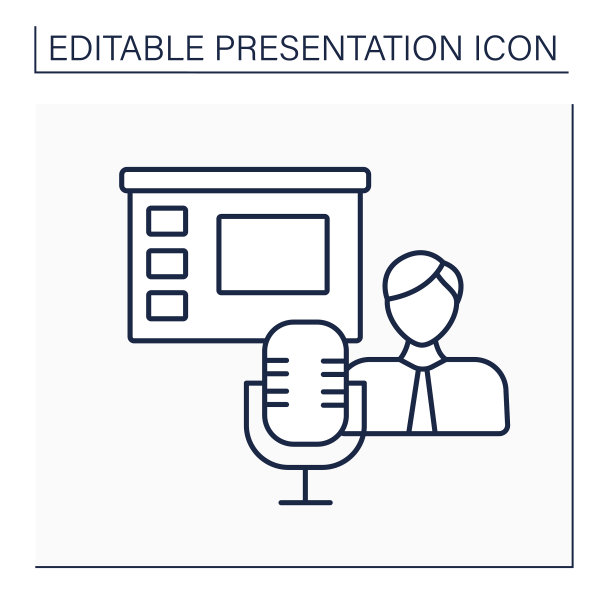 EDITABLE PRESENTATION ICON